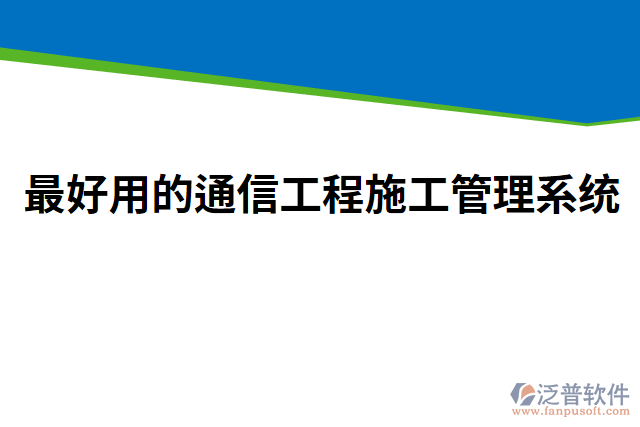 最好用的通信工程施工管理系统

泛普软件
www.fanpusoft.com